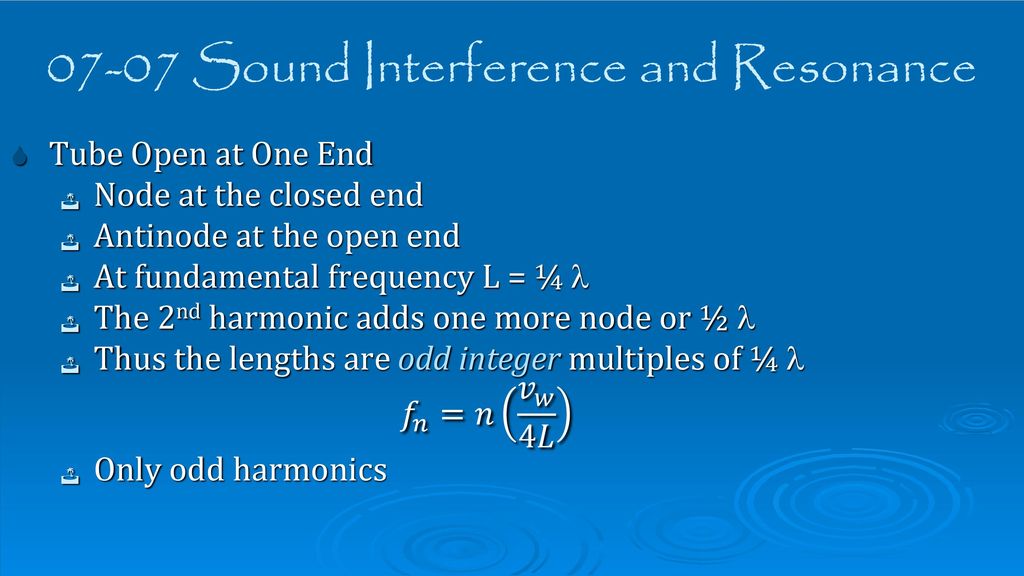 07-07 Sound Interference and Resonance

Tube Open at One End

Node at the closed end

Antinode at the open end

At fundamental frequency L = ¼ λ

The 2nd harmonic adds one more node or ½ λ

Thus the lengths are odd integer multiples of ¼ λ

$f_n = n\left(\frac{v_w}{4L}\right)$

Only odd harmonics